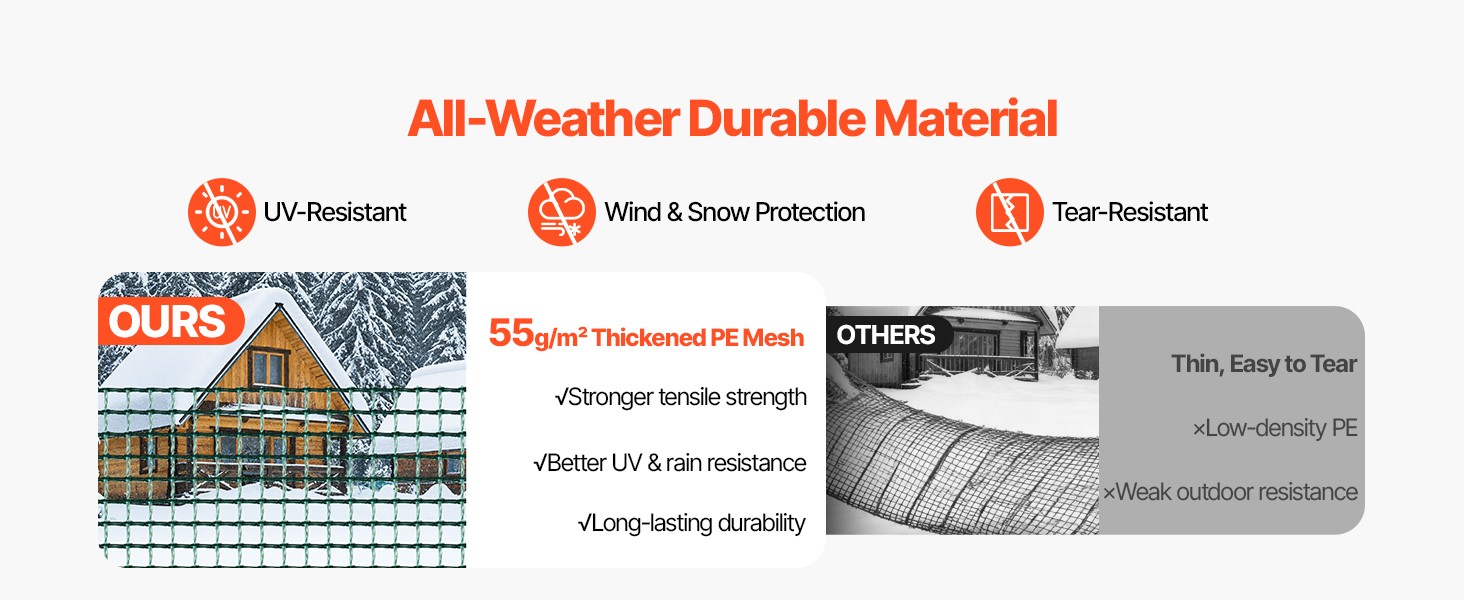 All-Weather Durable Material

UV UV-Resistant

Wind & Snow Protection

Tear-Resistant

OURS

55g/m² Thickened PE Mesh

√Stronger tensile strength

√Better UV & rain resistance

√Long-lasting durability

OTHERS

Thin, Easy to Tear

×Low-density PE

×Weak outdoor resistance